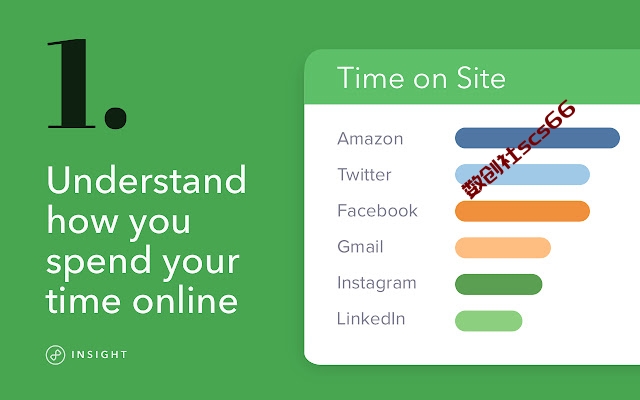 1.

Understand how you spend your time online

INSIGHT

Time on Site

Amazon

Twitter

Facebook

Gmail

Instagram

LinkedIn

数创社scs66